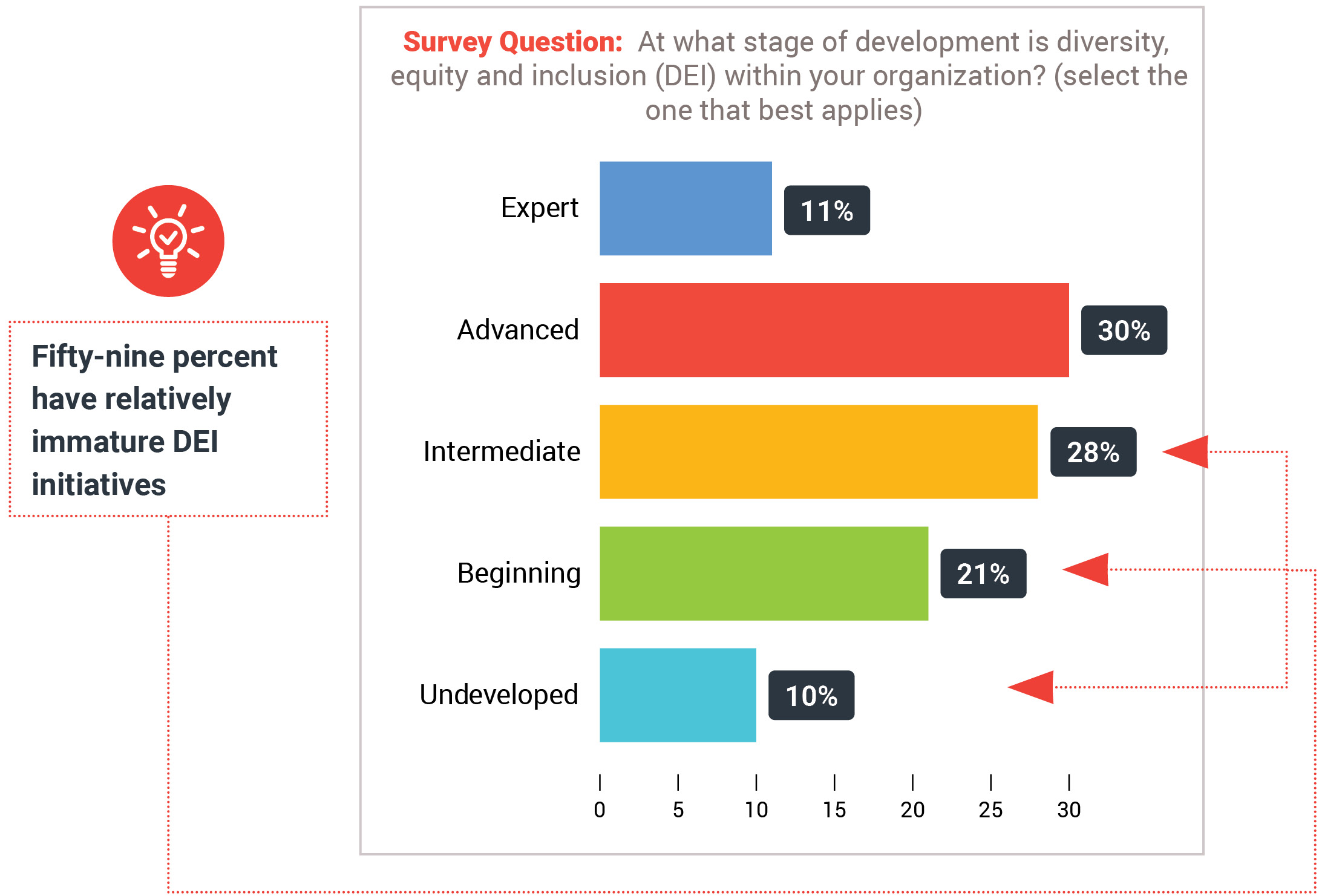 Fifty-nine percent have relatively immature DEI initiatives

Survey Question: At what stage of development is diversity, equity and inclusion (DEI) within your organization? (select the one that best applies)

Expert 11%

Advanced 30%

Intermediate 28%

Beginning 21%

Undeveloped 10%

0 5 10 15 20 25 30